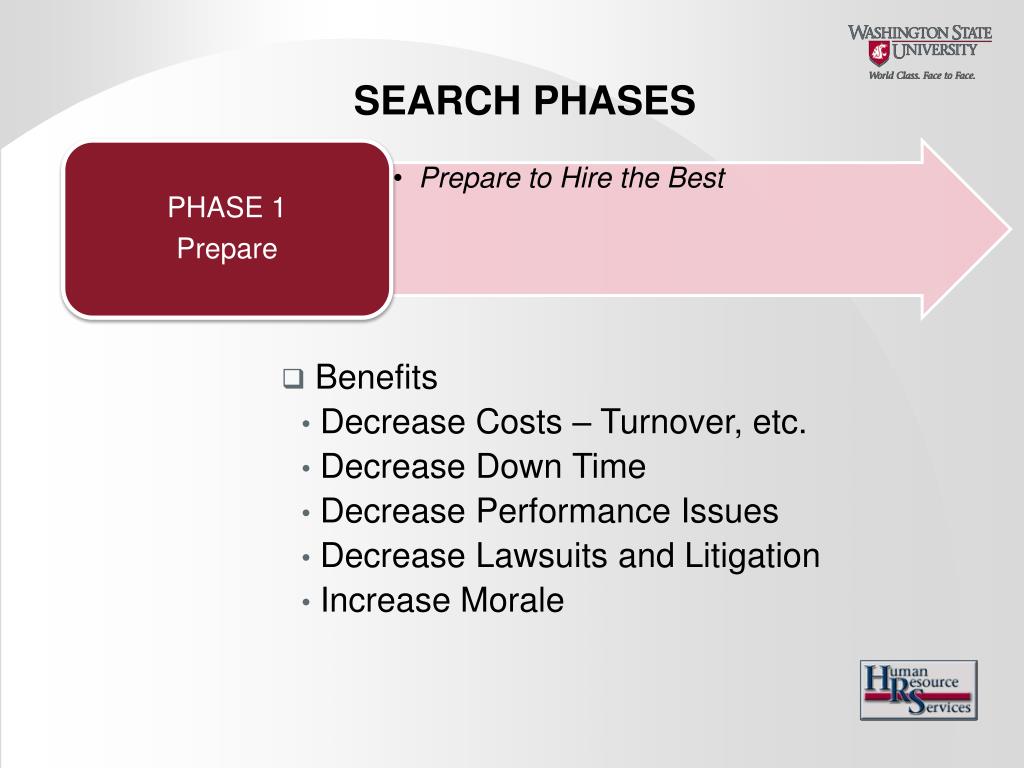 WASHINGTON STATE UNIVERSITY
World Class. Face to Face.

SEARCH PHASES

PHASE 1
Prepare

• Prepare to Hire the Best

❑ Benefits
• Decrease Costs – Turnover, etc.
• Decrease Down Time
• Decrease Performance Issues
• Decrease Lawsuits and Litigation
• Increase Morale

Human Resource Services